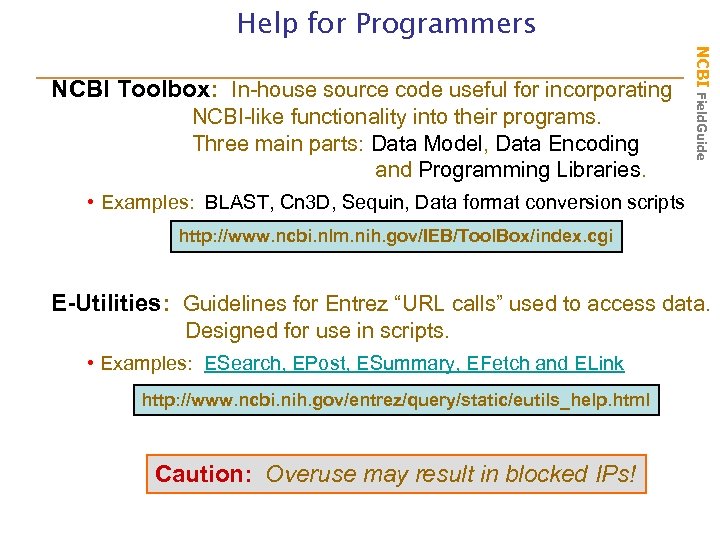 Help for Programmers

NCBI FieldGuide

NCBI Toolbox: In-house source code useful for incorporating NCBI-like functionality into their programs. Three main parts: Data Model, Data Encoding and Programming Libraries.

• Examples: BLAST, Cn3D, Sequin, Data format conversion scripts

http://www.ncbi.nlm.nih.gov/IEB/ToolBox/index.cgi

E-Utilities: Guidelines for Entrez "URL calls" used to access data. Designed for use in scripts.

• Examples: ESearch, EPost, ESummary, EFetch and ELink

http://www.ncbi.nih.gov/entrez/query/static/eutils_help.html

Caution: Overuse may result in blocked IPs!